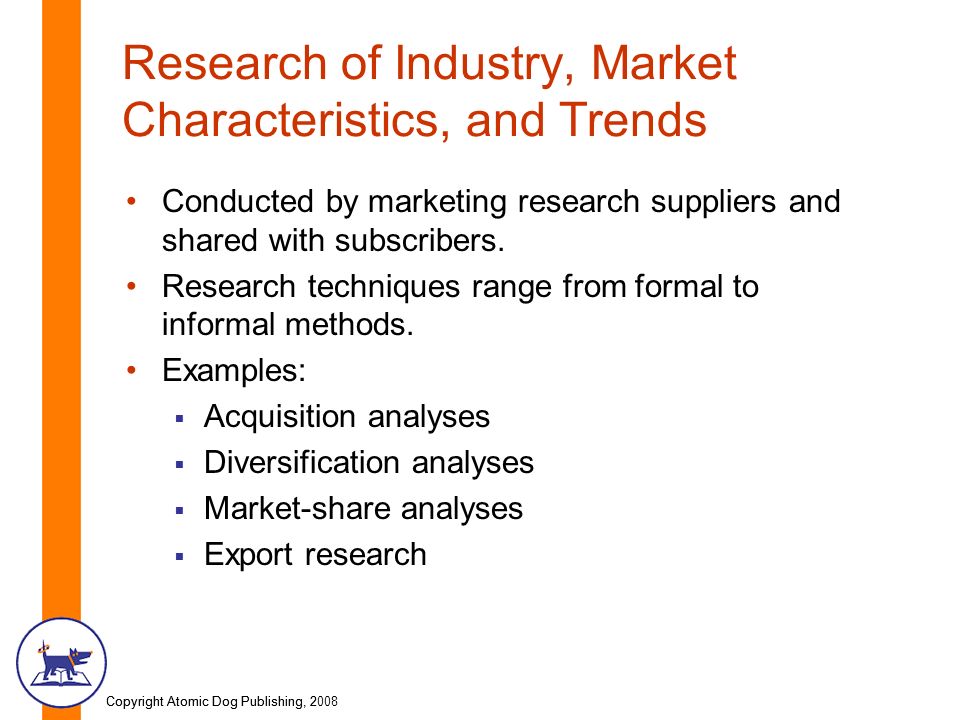 Research of Industry, Market Characteristics, and Trends

• Conducted by marketing research suppliers and shared with subscribers.
• Research techniques range from formal to informal methods.
• Examples:
  ▪ Acquisition analyses
  ▪ Diversification analyses
  ▪ Market-share analyses
  ▪ Export research

Copyright Atomic Dog Publishing, 2008